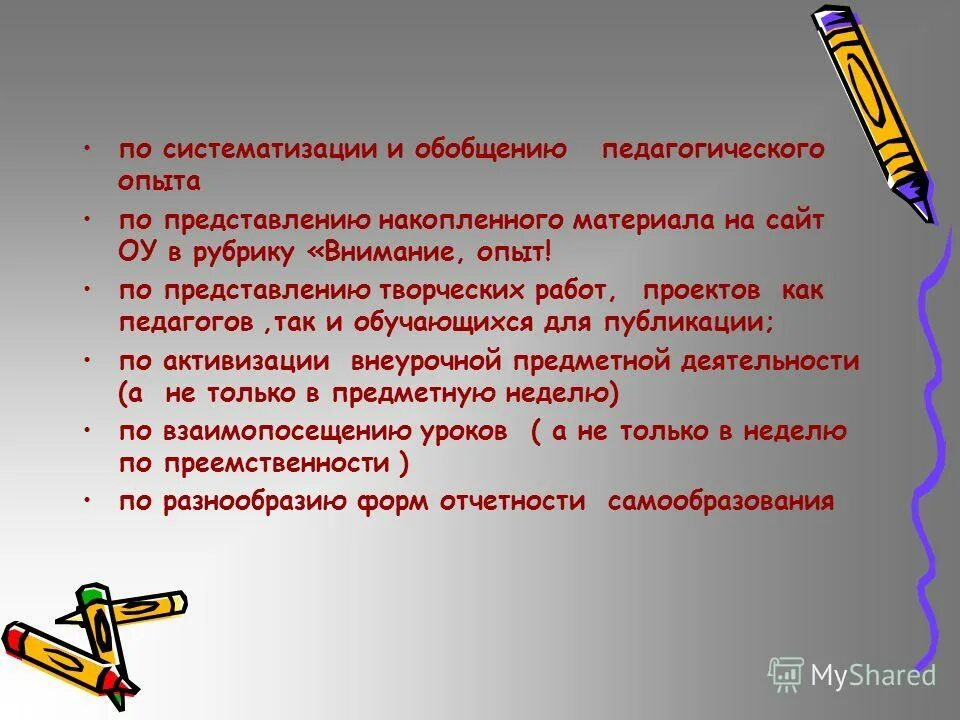 • по систематизации и обобщению педагогического опыта

• по представлению накопленного материала на сайт ОУ в рубрику «Внимание, опыт!

• по представлению творческих работ, проектов как педагогов ,так и обучающихся для публикации;

• по активизации внеурочной предметной деятельности (а не только в предметную неделю)

• по взаимопосещению уроков ( а не только в неделю по преемственности )

• по разнообразию форм отчетности самообразования

MyShared